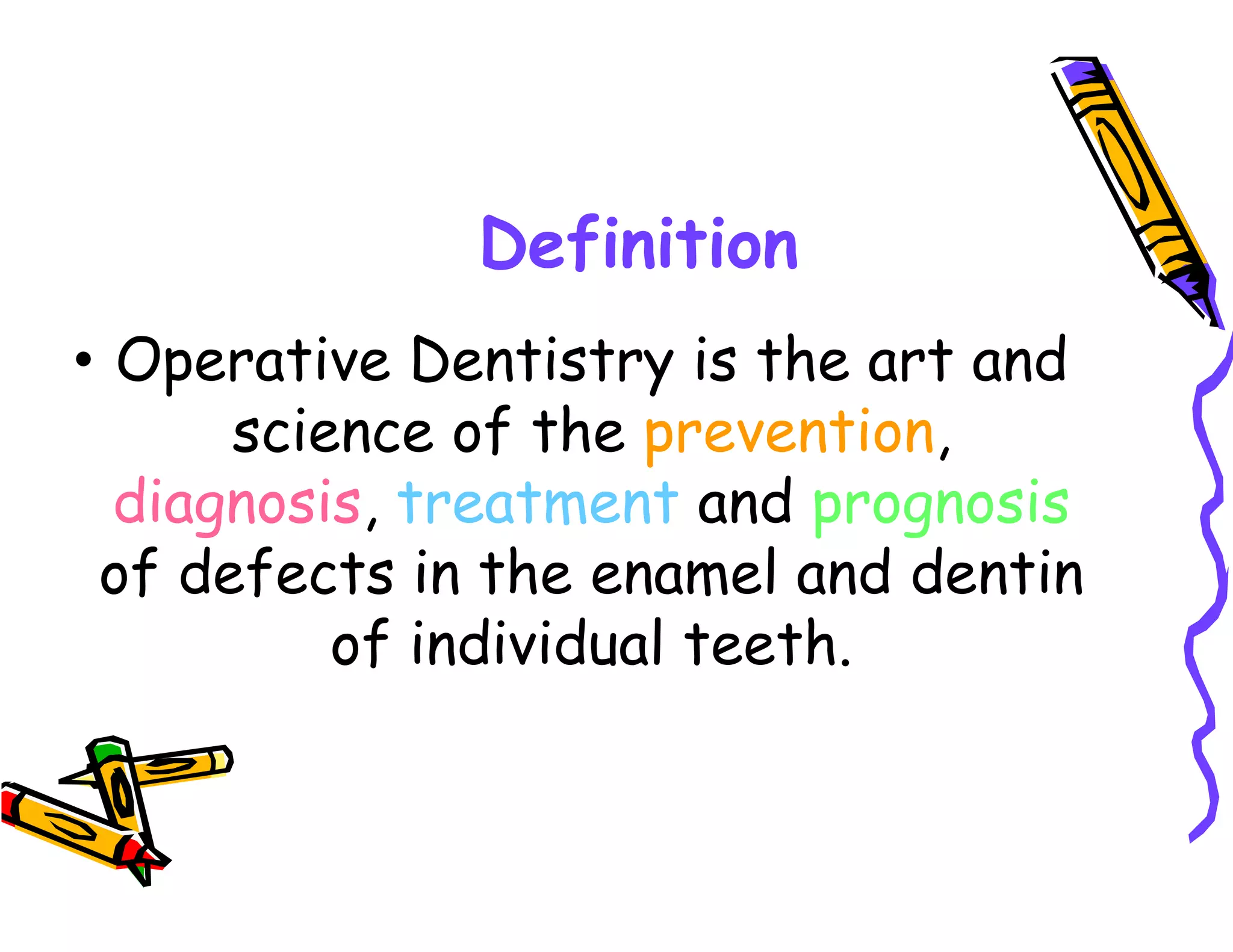 Definition

• Operative Dentistry is the art and science of the prevention, diagnosis, treatment and prognosis of defects in the enamel and dentin of individual teeth.